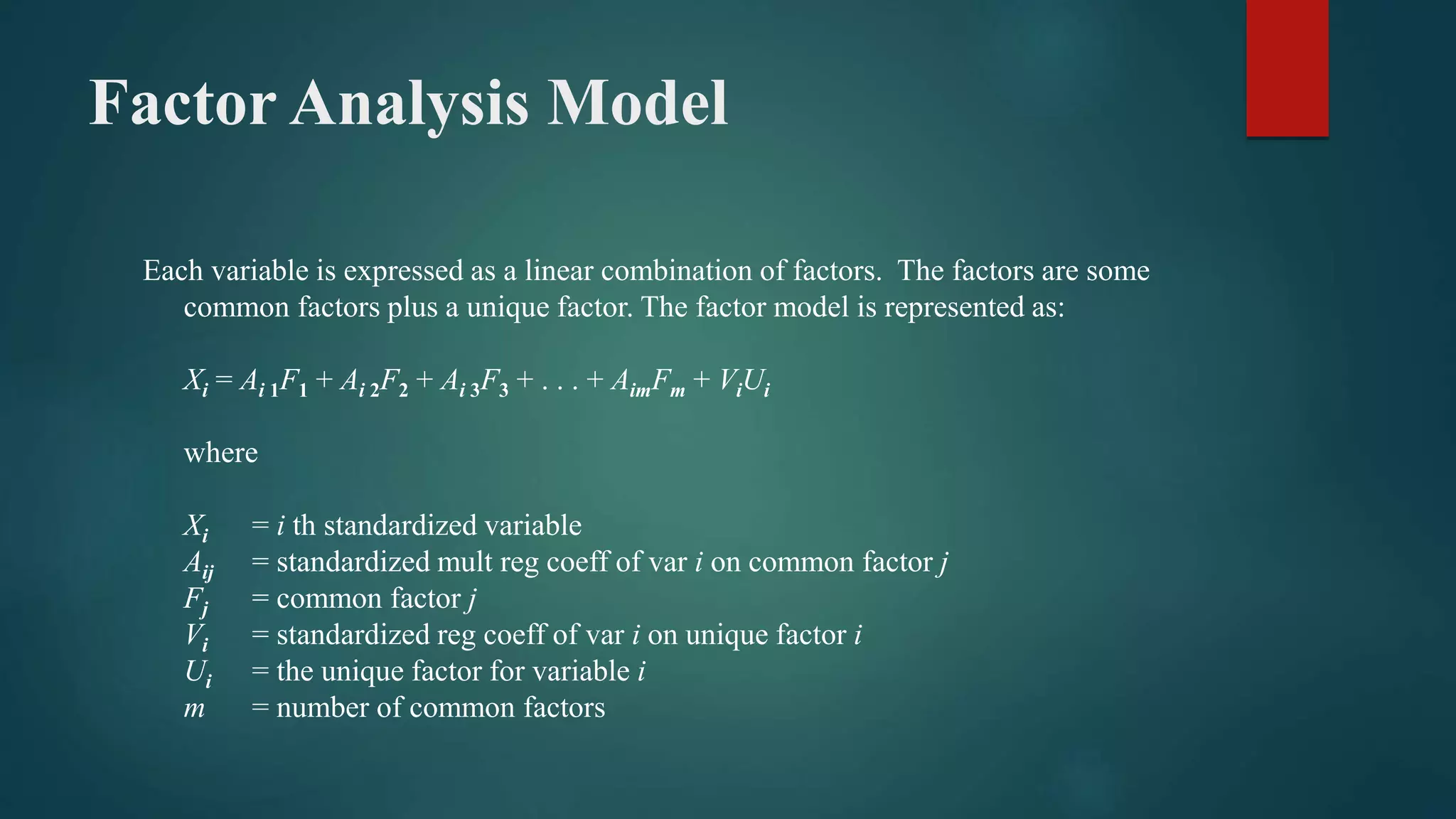 Factor Analysis Model

Each variable is expressed as a linear combination of factors. The factors are some common factors plus a unique factor. The factor model is represented as:

$X_i = A_{i1}F_1 + A_{i2}F_2 + A_{i3}F_3 + \ldots + A_{im}F_m + V_iU_i$

where

$X_i$ = $i$ th standardized variable
$A_{ij}$ = standardized mult reg coeff of var $i$ on common factor $j$
$F_j$ = common factor $j$
$V_i$ = standardized reg coeff of var $i$ on unique factor $i$
$U_i$ = the unique factor for variable $i$
$m$ = number of common factors